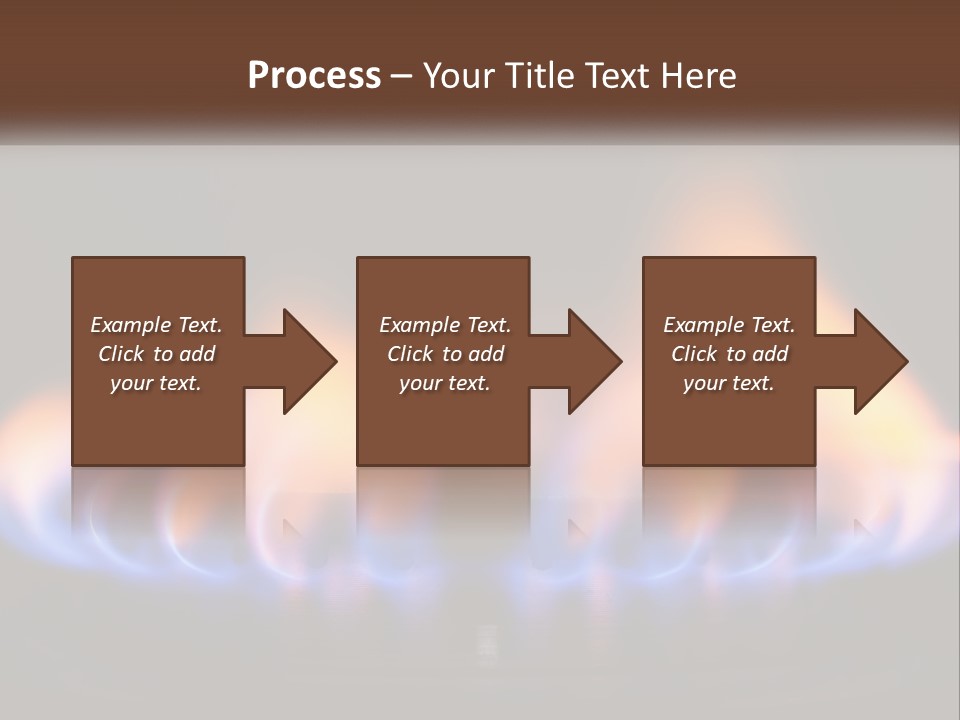 Process – Your Title Text Here

Example Text. Click to add your text.

Example Text. Click to add your text.

Example Text. Click to add your text.